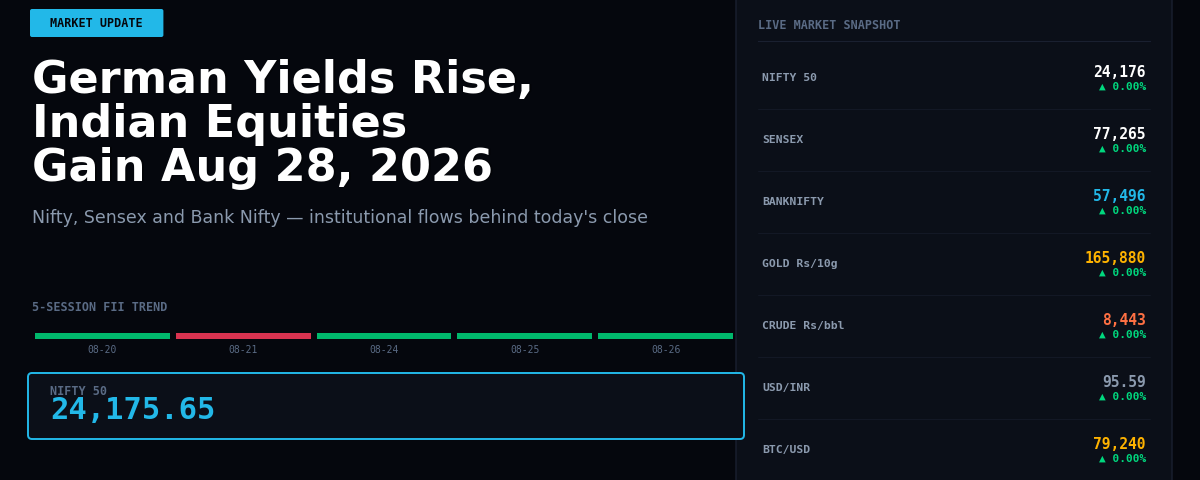 MARKET UPDATE

German Yields Rise, Indian Equities Gain Aug 28, 2026

Nifty, Sensex and Bank Nifty — institutional flows behind today's close

5-SESSION FII TREND

08-20 08-21 08-24 08-25 08-26

NIFTY 50
24,175.65

LIVE MARKET SNAPSHOT

| | |
|---|---|
| NIFTY 50 | 24,176 ▲ 0.00% |
| SENSEX | 77,265 ▲ 0.00% |
| BANKNIFTY | 57,496 ▲ 0.00% |
| GOLD Rs/10g | 165,880 ▲ 0.00% |
| CRUDE Rs/bbl | 8,443 ▲ 0.00% |
| USD/INR | 95.59 ▲ 0.00% |
| BTC/USD | 79,240 ▲ 0.00% |